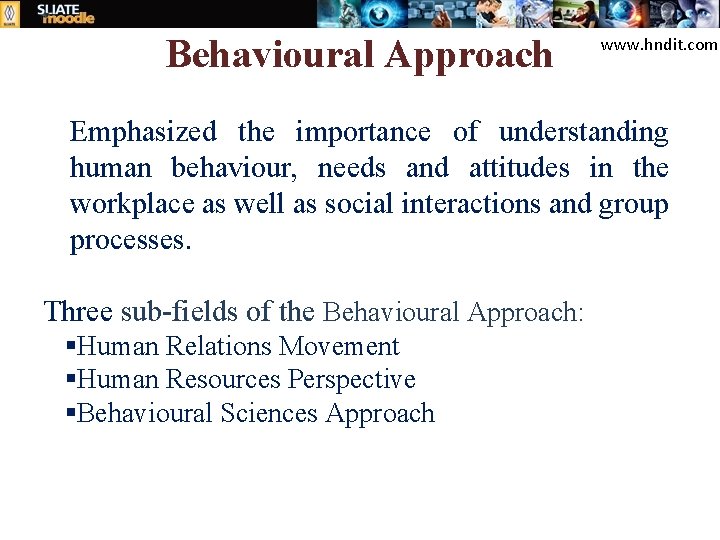 SLIATE moodle

Behavioural Approach

www.hndit.com

Emphasized the importance of understanding human behaviour, needs and attitudes in the workplace as well as social interactions and group processes.

Three sub-fields of the Behavioural Approach:
▪Human Relations Movement
▪Human Resources Perspective
▪Behavioural Sciences Approach